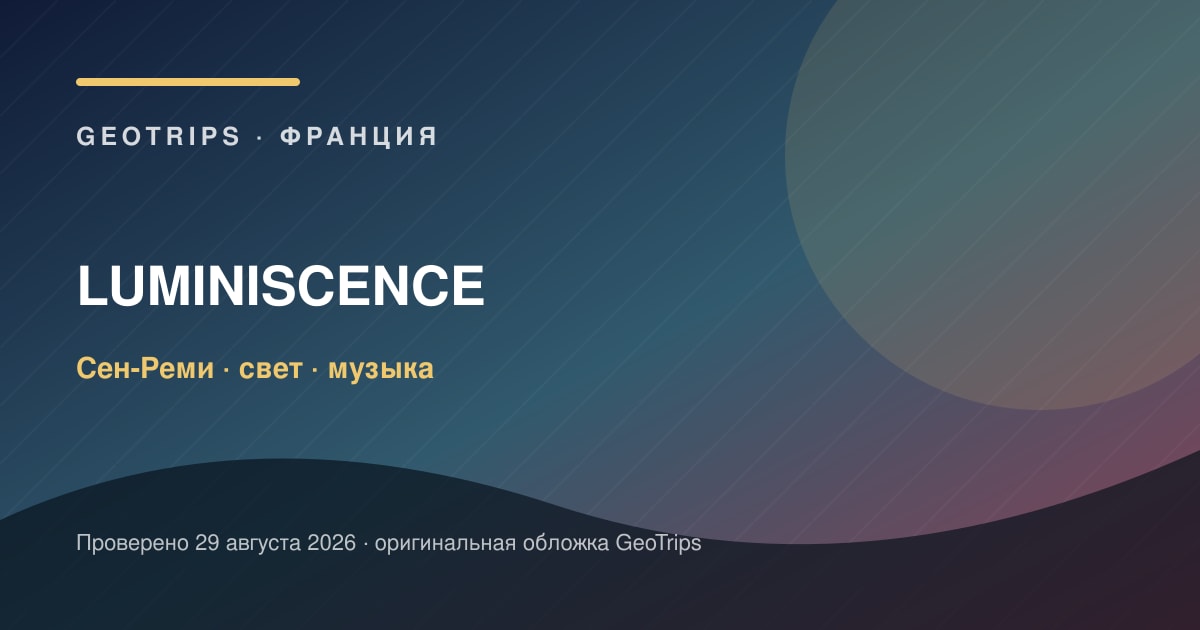 GEOTRIPS · ФРАНЦИЯ

LUMINISCENCE

Сен-Реми · свет · музыка

Проверено 29 августа 2026 · оригинальная обложка GeoTrips